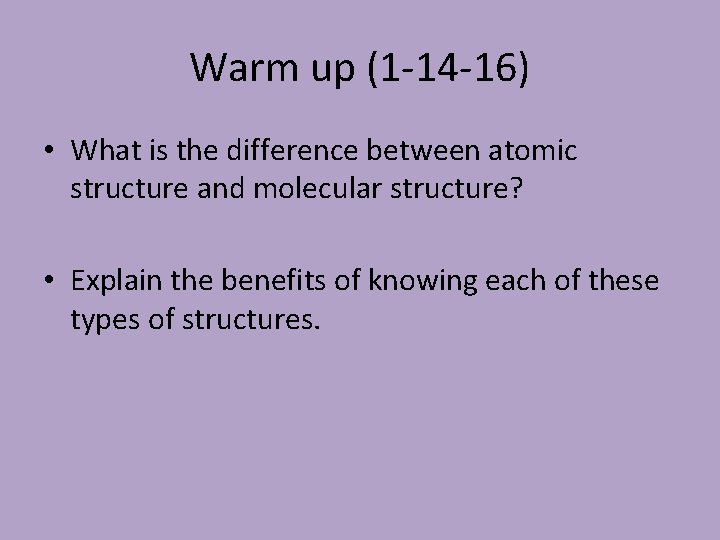 Warm up (1-14-16)

• What is the difference between atomic structure and molecular structure?

• Explain the benefits of knowing each of these types of structures.